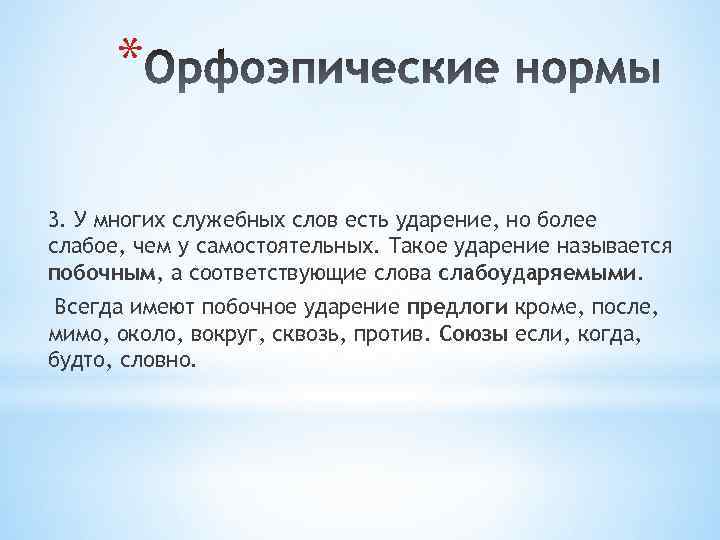 *Орфоэпические нормы

3. У многих служебных слов есть ударение, но более слабое, чем у самостоятельных. Такое ударение называется побочным, а соответствующие слова слабоударяемыми.

Всегда имеют побочное ударение предлоги кроме, после, мимо, около, вокруг, сквозь, против. Союзы если, когда, будто, словно.